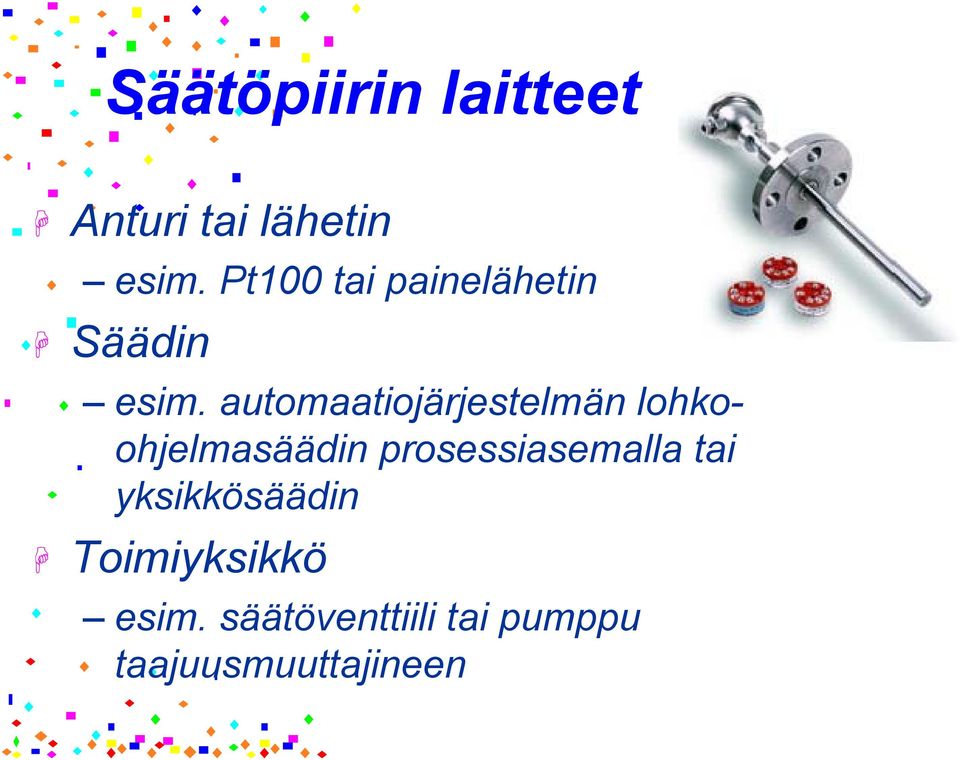 Säätöpiirin laitteet

Anturi tai lähetin
– esim. Pt100 tai painelähetin

Säädin
– esim. automaatiojärjestelmän lohko-ohjelmasäädin prosessiasemalla tai yksikkösäädin

Toimiyksikkö
– esim. säätöventtiili tai pumppu taajuusmuuttajineen